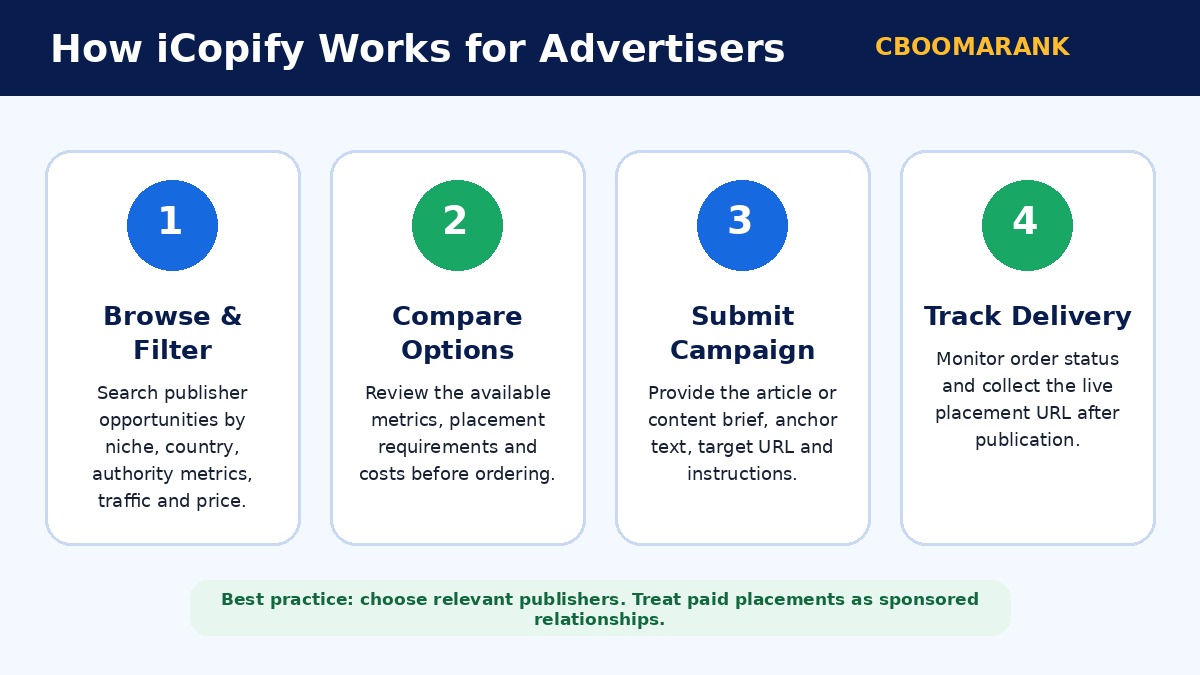 How iCopify Works for Advertisers

CBOOMARANK

1

Browse & Filter

Search publisher opportunities by niche, country, authority metrics, traffic and price.

2

Compare Options

Review the available metrics, placement requirements and costs before ordering.

3

Submit Campaign

Provide the article or content brief, anchor text, target URL and instructions.

4

Track Delivery

Monitor order status and collect the live placement URL after publication.

Best practice: choose relevant publishers. Treat paid placements as sponsored relationships.